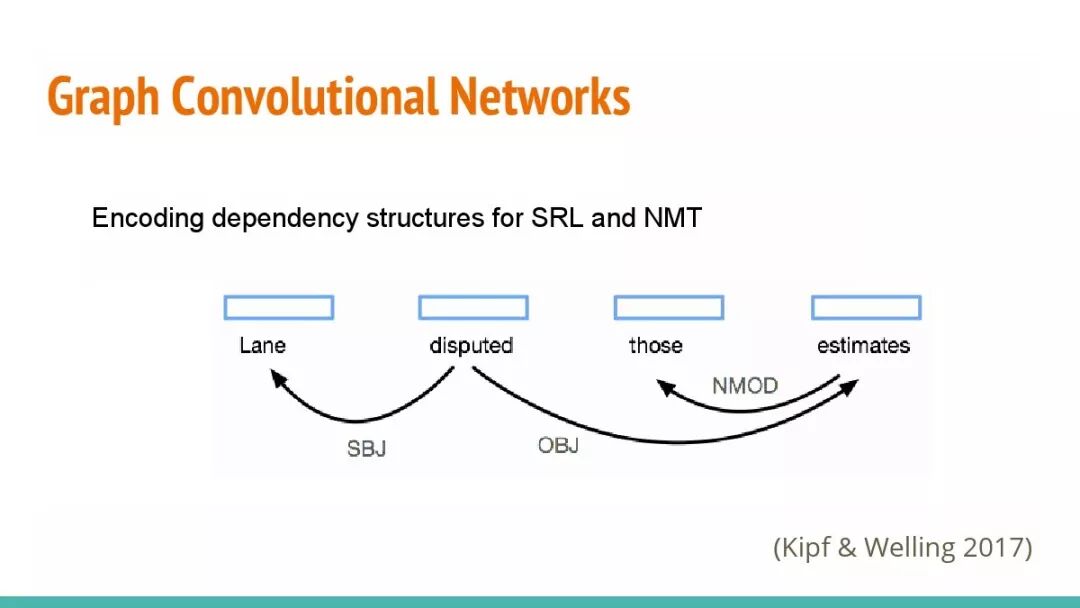 Graph Convolutional Networks

Encoding dependency structures for SRL and NMT

Lane disputed those estimates

NMOD

SBJ

OBJ

(Kipf & Welling 2017)